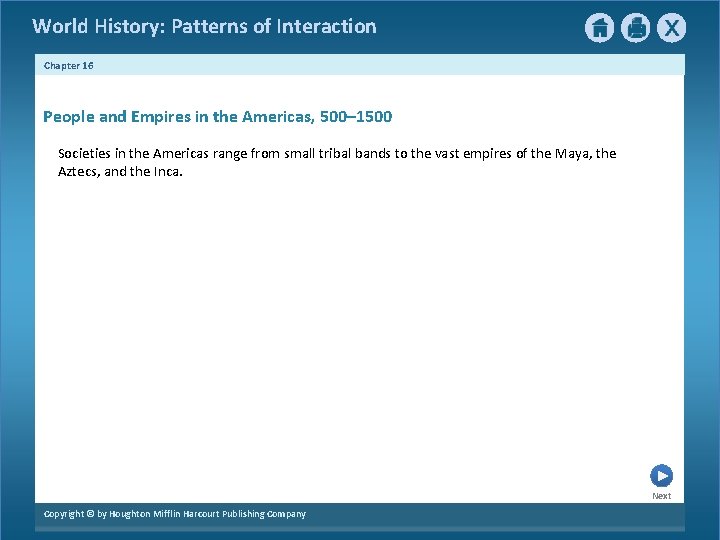 World History: Patterns of Interaction

X

Chapter 16

People and Empires in the Americas, 500–1500

Societies in the Americas range from small tribal bands to the vast empires of the Maya, the Aztecs, and the Inca.

Next

Copyright © by Houghton Mifflin Harcourt Publishing Company